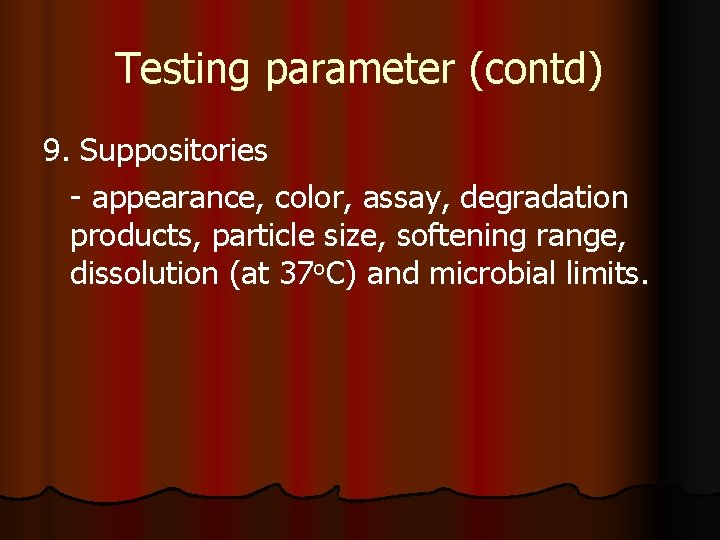 Testing parameter (contd)

9. Suppositories

- appearance, color, assay, degradation products, particle size, softening range, dissolution (at 37°C) and microbial limits.